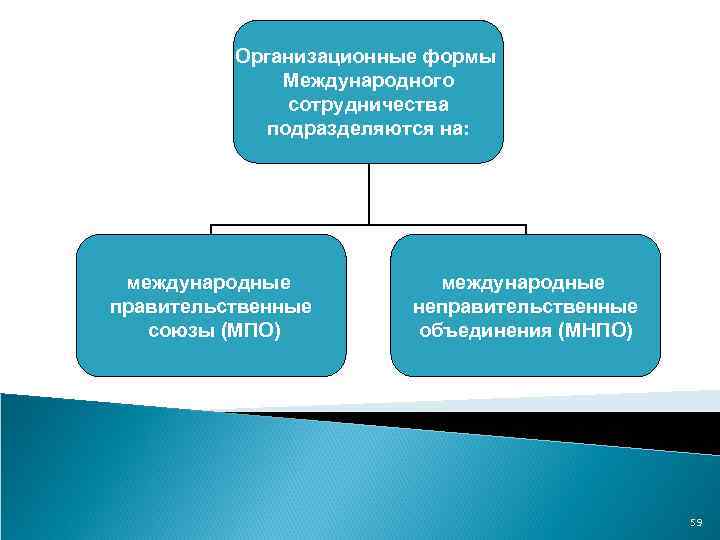 Организационные формы Международного сотрудничества подразделяются на:

международные правительственные союзы (МПО)

международные неправительственные объединения (МНПО)

59